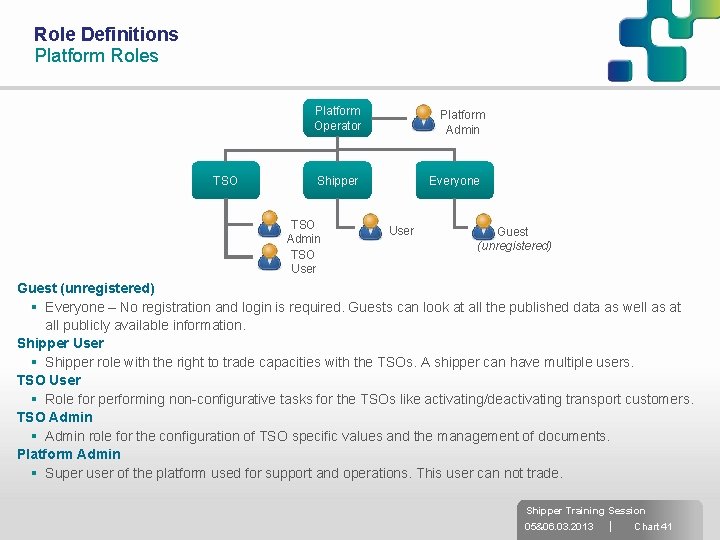 Role Definitions
Platform Roles

Platform Operator

Platform Admin

TSO

Shipper

Everyone

TSO Admin

TSO User

User

Guest (unregistered)

Guest (unregistered)
▪ Everyone – No registration and login is required. Guests can look at all the published data as well as at all publicly available information.

Shipper User
▪ Shipper role with the right to trade capacities with the TSOs. A shipper can have multiple users.

TSO User
▪ Role for performing non-configurative tasks for the TSOs like activating/deactivating transport customers.

TSO Admin
▪ Admin role for the configuration of TSO specific values and the management of documents.

Platform Admin
▪ Super user of the platform used for support and operations. This user can not trade.

Shipper Training Session
05&06.03.2013 | Chart 41